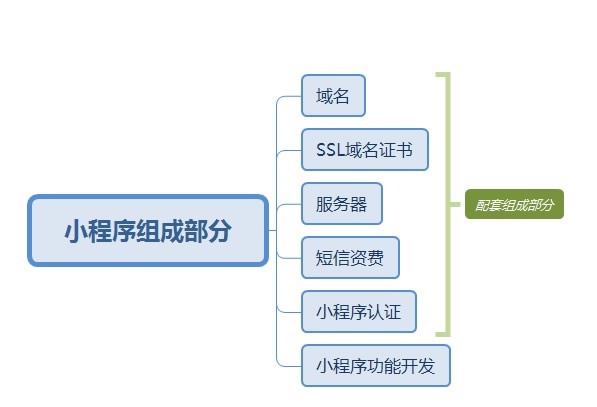 小程序组成部分

域名

SSL域名证书

服务器

短信资费

小程序认证

小程序功能开发

配套组成部分